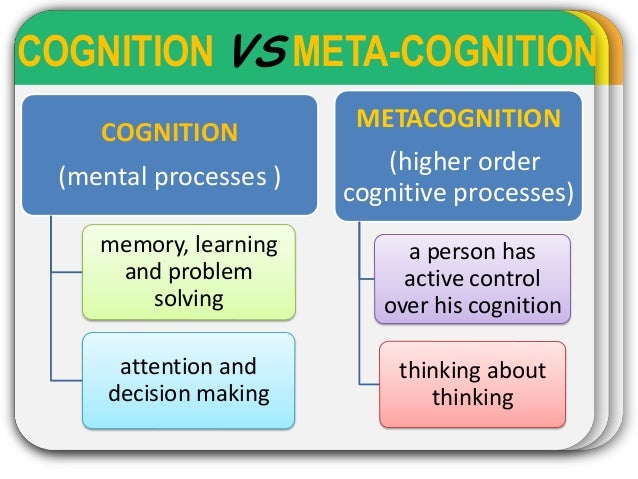 COGNITION VS META-COGNITION

COGNITION

(mental processes )

memory, learning and problem solving

attention and decision making

METACOGNITION

(higher order cognitive processes)

a person has active control over his cognition

thinking about thinking